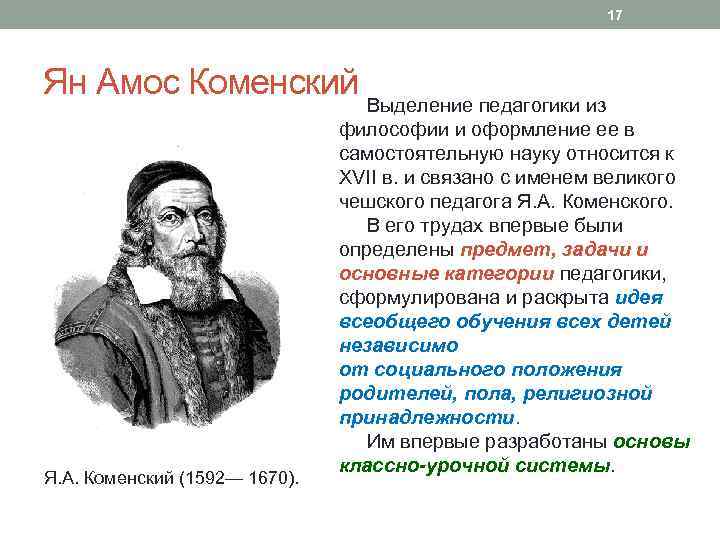 17

Ян Амос Коменский

Выделение педагогики из философии и оформление ее в самостоятельную науку относится к XVII в. и связано с именем великого чешского педагога Я.А. Коменского.

В его трудах впервые были определены предмет, задачи и основные категории педагогики, сформулирована и раскрыта идея всеобщего обучения всех детей независимо от социального положения родителей, пола, религиозной принадлежности.

Им впервые разработаны основы классно-урочной системы.

Я.А. Коменский (1592— 1670).